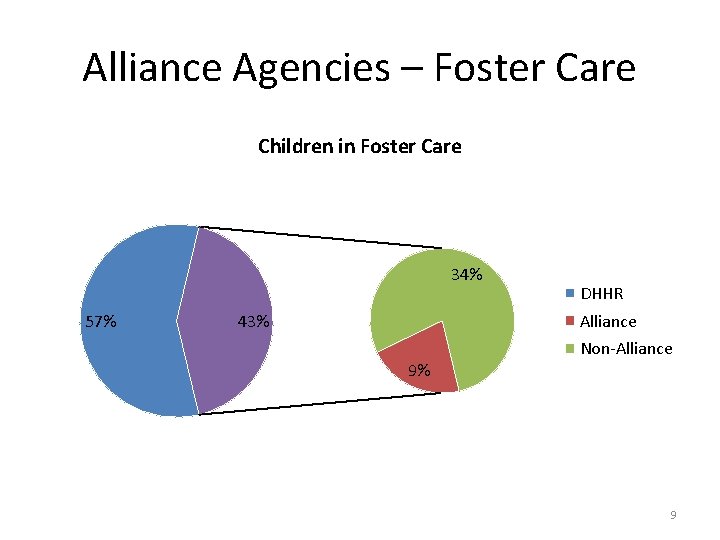 Alliance Agencies – Foster Care

Children in Foster Care

57%

43%

34%

9%

DHHR
Alliance
Non-Alliance

9